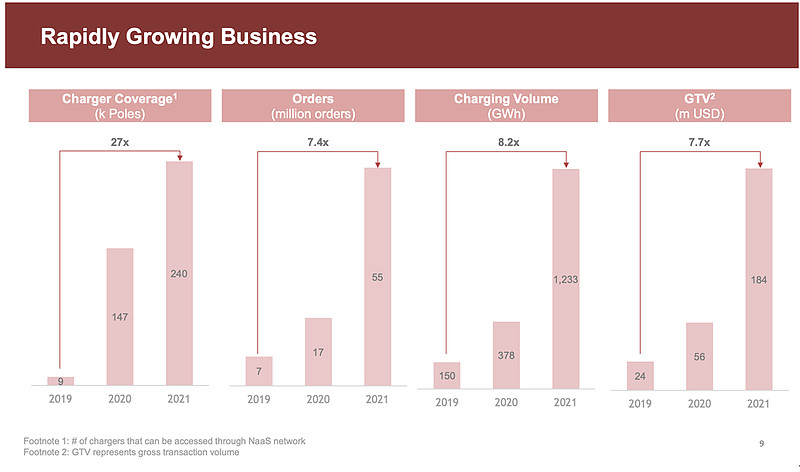 Rapidly Growing Business

Charger Coverage$^1$
(k Poles)

27x

9
147
240

2019 2020 2021

Orders
(million orders)

7.4x

7
17
55

2019 2020 2021

Charging Volume
(GWh)

8.2x

150
378
1,233

2019 2020 2021

GTV$^2$
(m USD)

7.7x

24
56
184

2019 2020 2021

Footnote 1: # of chargers that can be accessed through NaaS network
Footnote 2: GTV represents gross transaction volume

9